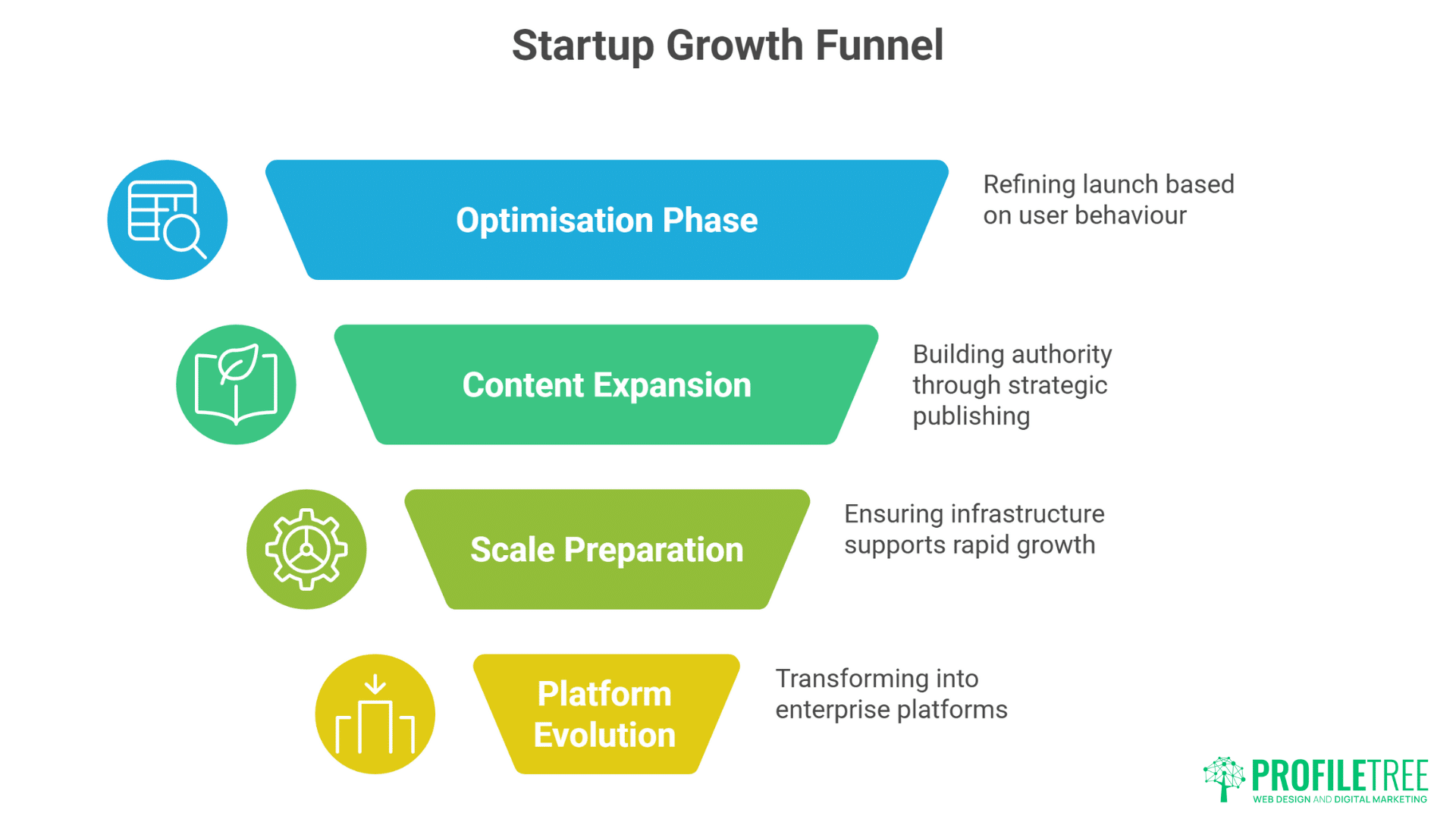 Startup Growth Funnel

Optimisation Phase

Refining launch based on user behaviour

Content Expansion

Building authority through strategic publishing

Scale Preparation

Ensuring infrastructure supports rapid growth

Platform Evolution

Transforming into enterprise platforms

PROFILETREE
WEB DESIGN AND DIGITAL MARKETING